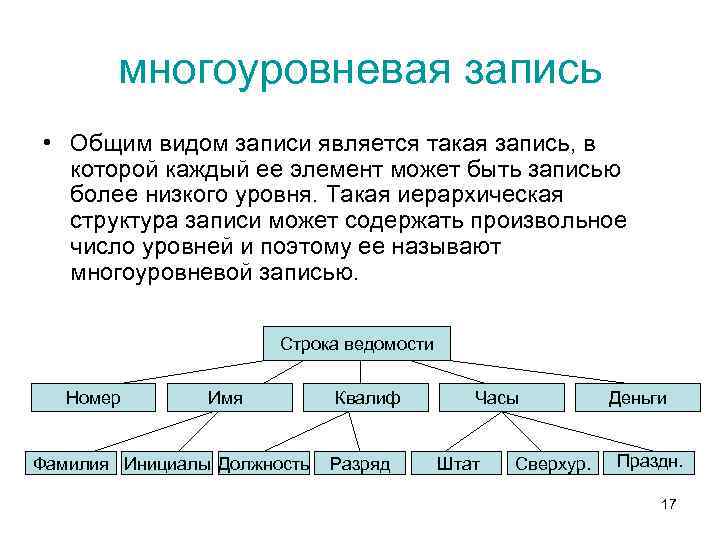 многоуровневая запись

• Общим видом записи является такая запись, в которой каждый ее элемент может быть записью более низкого уровня. Такая иерархическая структура записи может содержать произвольное число уровней и поэтому ее называют многоуровневой записью.

Строка ведомости

Номер
Имя
Квалиф
Часы
Деньги

Фамилия
Инициалы
Должность
Разряд
Штат
Сверхур.
Праздн.

17